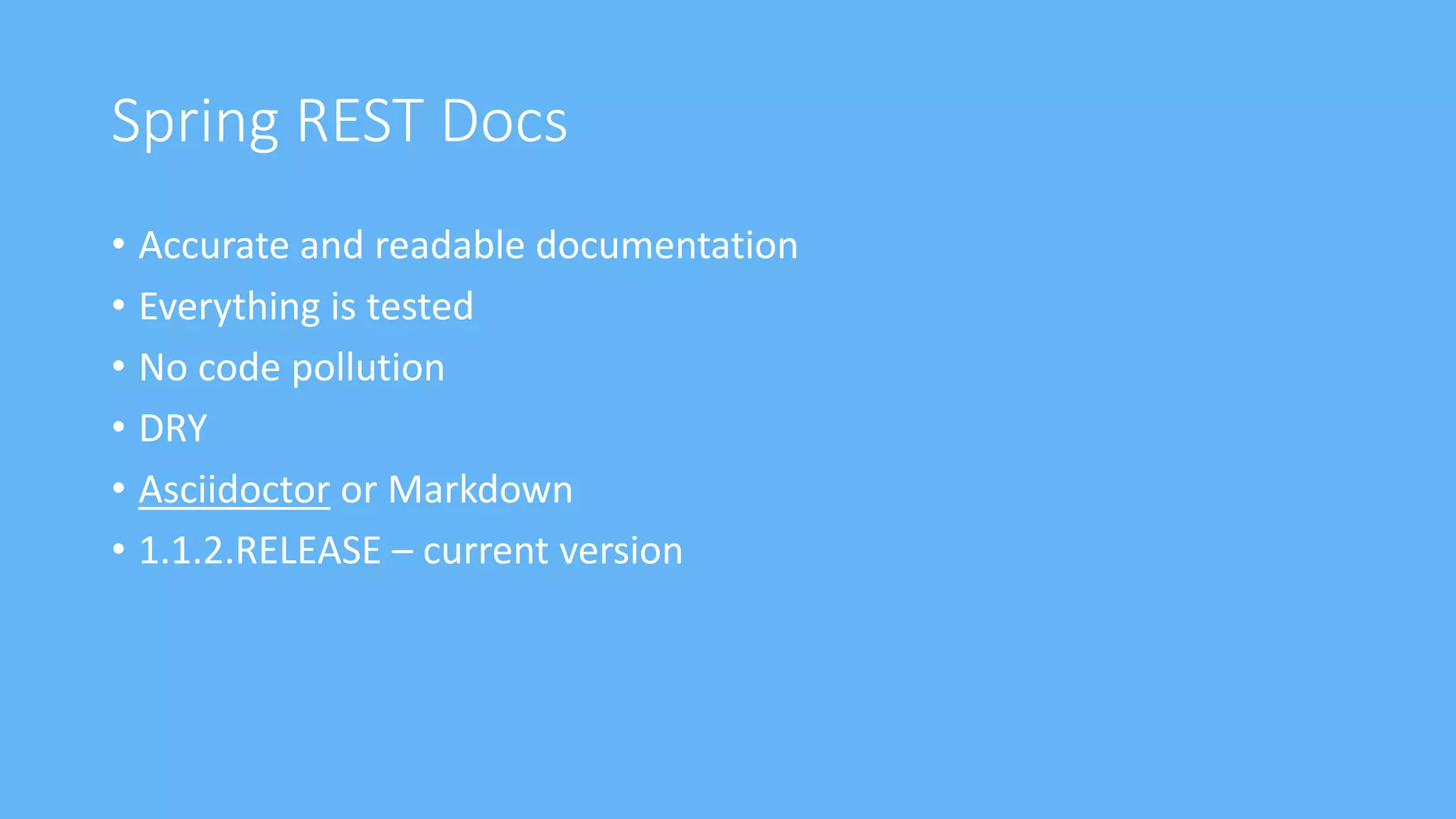 Spring REST Docs

• Accurate and readable documentation
• Everything is tested
• No code pollution
• DRY
• Asciidoctor or Markdown
• 1.1.2.RELEASE – current version